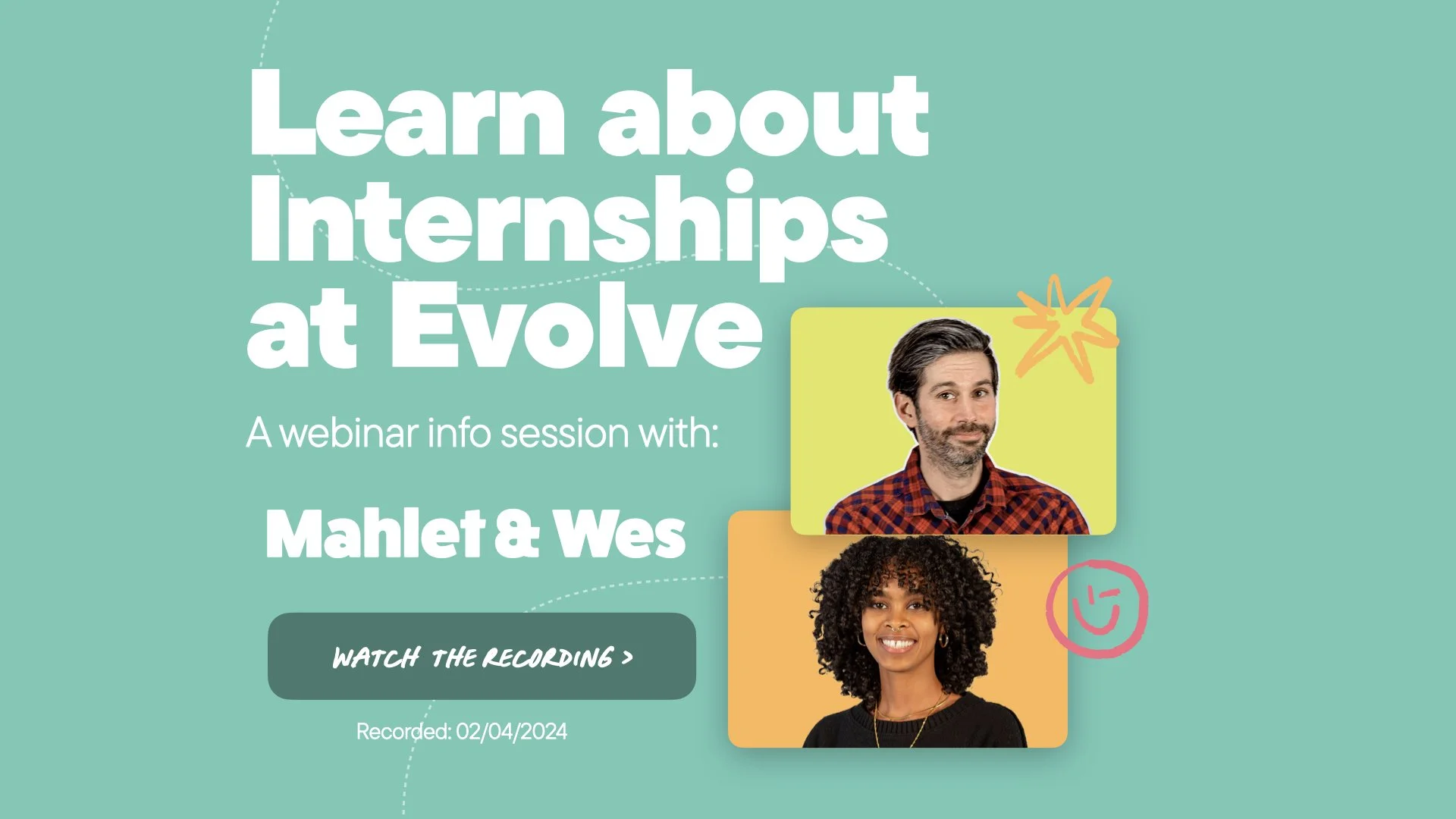 Learn about Internships at Evolve

A webinar info session with:

Mahlet & Wes

WATCH THE RECORDING >

Recorded: 02/04/2024